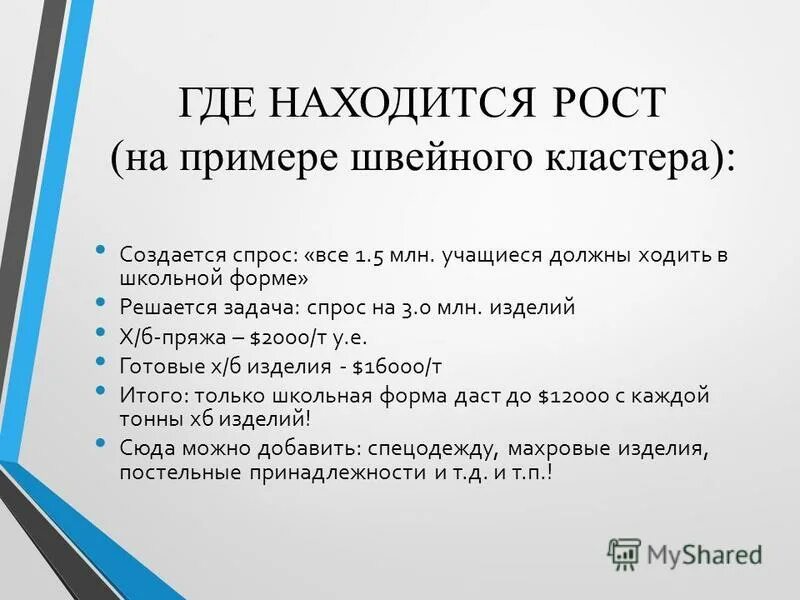 ГДЕ НАХОДИТСЯ РОСТ
(на примере швейного кластера):

• Создается спрос: «все 1.5 млн. учащиеся должны ходить в школьной форме»
• Решается задача: спрос на 3.0 млн. изделий
• Х/б-пряжа – $2000/т у.е.
• Готовые х/б изделия - $16000/т
• Итого: только школьная форма даст до $12000 с каждой тонны хб изделий!
• Сюда можно добавить: спецодежду, махровые изделия, постельные принадлежности и т.д. и т.п.!

MyShared